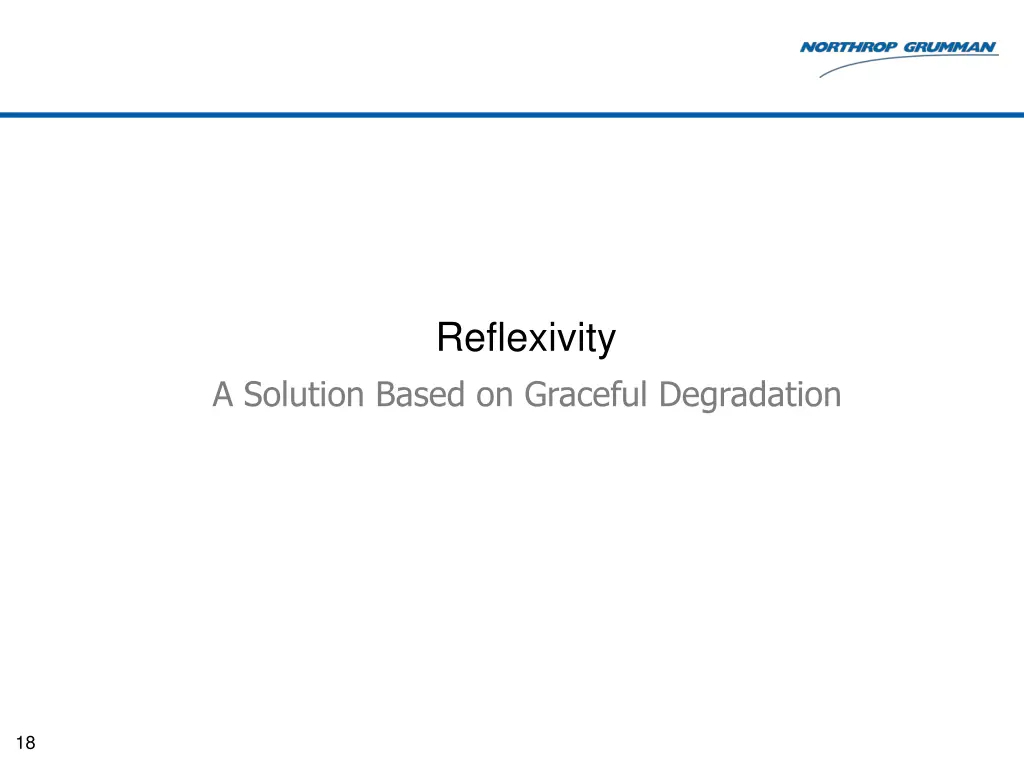 NORTHROP GRUMMAN

Reflexivity

A Solution Based on Graceful Degradation

18